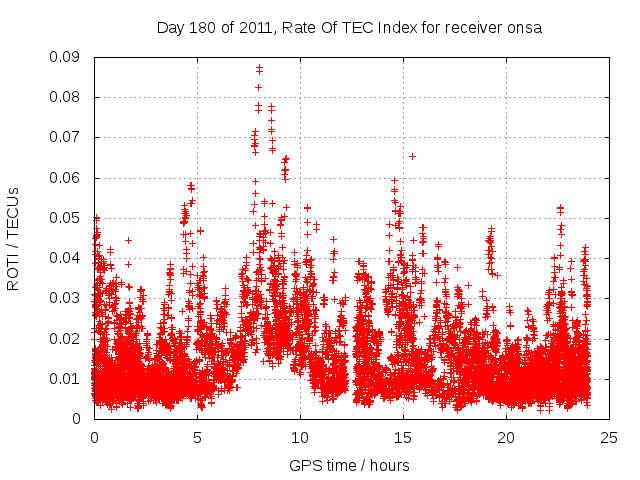 Day 180 of 2011, Rate Of TEC Index for receiver onsa

ROTI / TECUs

0.09
0.08
0.07
0.06
0.05
0.04
0.03
0.02
0.01
0

0
5
10
15
20
25

GPS time / hours